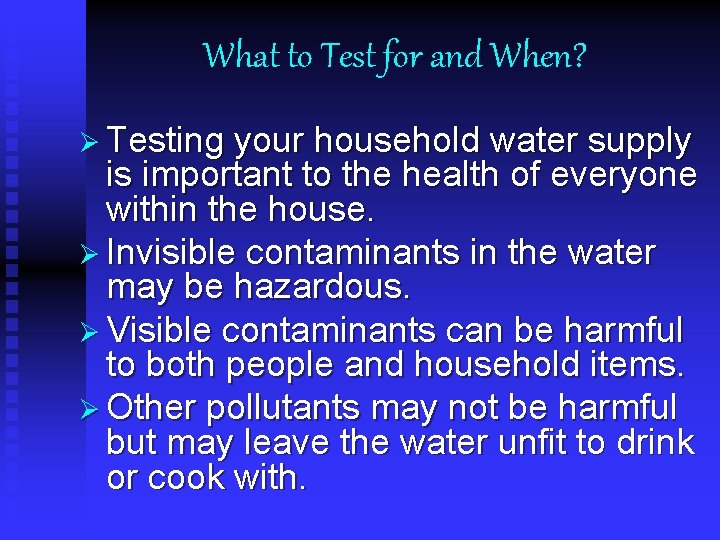 What to Test for and When?

➢ Testing your household water supply is important to the health of everyone within the house.

➢ Invisible contaminants in the water may be hazardous.

➢ Visible contaminants can be harmful to both people and household items.

➢ Other pollutants may not be harmful but may leave the water unfit to drink or cook with.